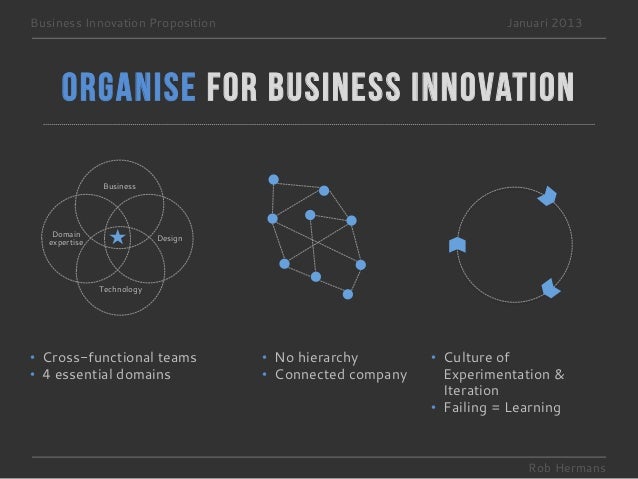 Business Innovation Proposition

Januari 2013

ORGANISE FOR BUSINESS INNOVATION

Business

Domain expertise

Design

Technology

• Cross-functional teams
• 4 essential domains

• No hierarchy
• Connected company

• Culture of Experimentation & Iteration
• Failing = Learning

Rob Hermans